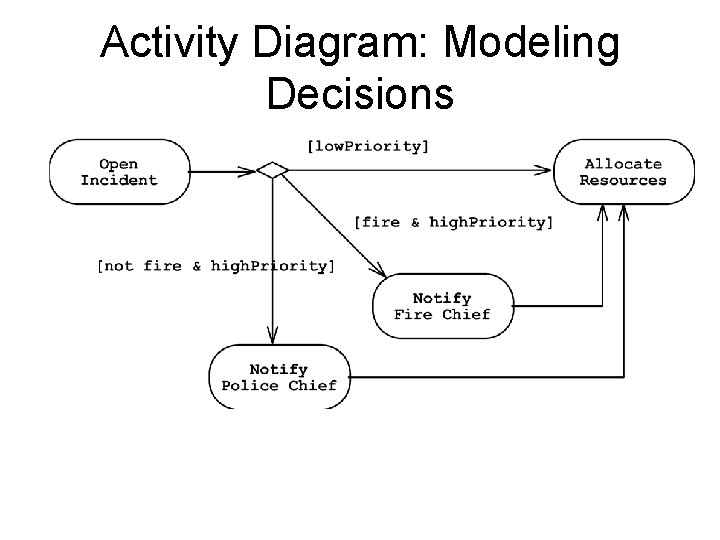 Activity Diagram: Modeling Decisions

Open Incident

[lowPriority]

Allocate Resources

[fire & highPriority]

[not fire & highPriority]

Notify Fire Chief

Notify Police Chief